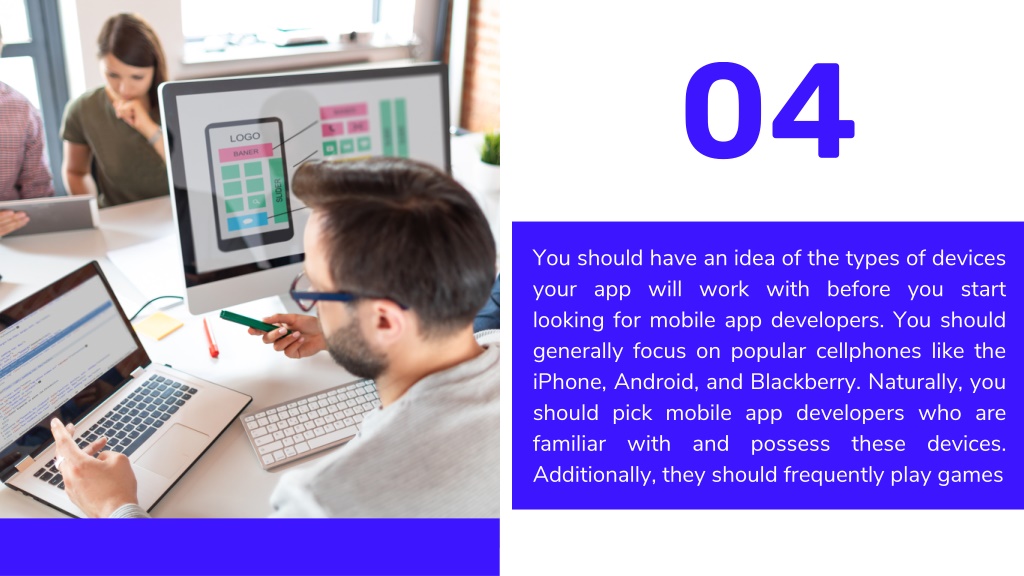 LOGO
BANER
SLIDER

04

You should have an idea of the types of devices your app will work with before you start looking for mobile app developers. You should generally focus on popular cellphones like the iPhone, Android, and Blackberry. Naturally, you should pick mobile app developers who are familiar with and possess these devices. Additionally, they should frequently play games